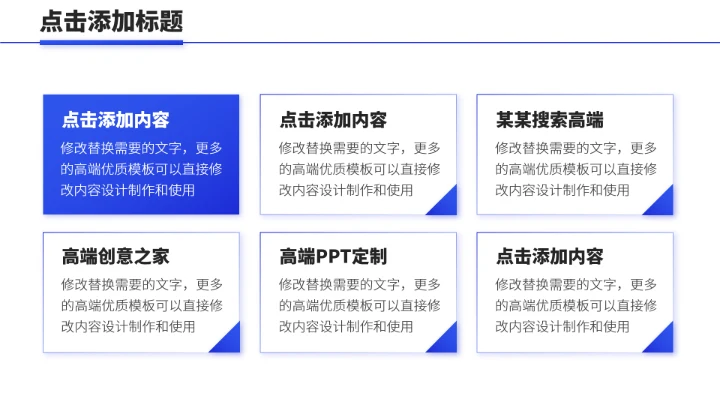 点击添加标题

点击添加内容
修改替换需要的文字，更多的高端优质模板可以直接修改内容设计制作和使用

点击添加内容
修改替换需要的文字，更多的高端优质模板可以直接修改内容设计制作和使用

某某搜索高端
修改替换需要的文字，更多的高端优质模板可以直接修改内容设计制作和使用

高端创意之家
修改替换需要的文字，更多的高端优质模板可以直接修改内容设计制作和使用

高端PPT定制
修改替换需要的文字，更多的高端优质模板可以直接修改内容设计制作和使用

点击添加内容
修改替换需要的文字，更多的高端优质模板可以直接修改内容设计制作和使用